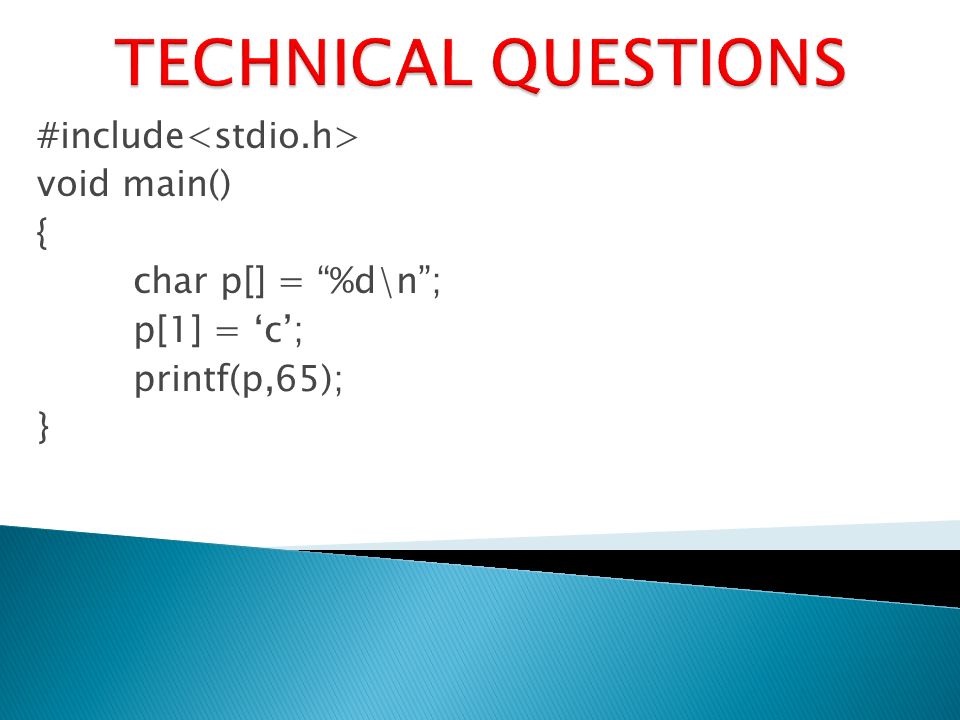 TECHNICAL QUESTIONS

#include<stdio.h>
void main()
{
char p[] = “%d\n”;
p[1] = ‘c’;
printf(p,65);
}